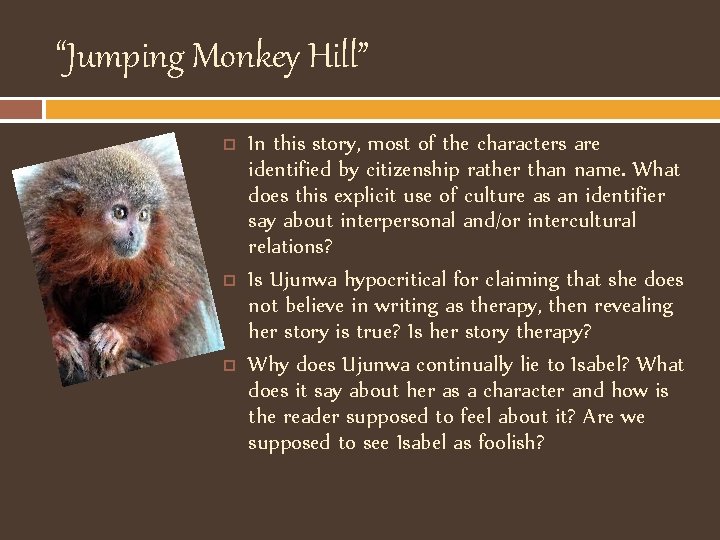 "Jumping Monkey Hill"

In this story, most of the characters are identified by citizenship rather than name. What does this explicit use of culture as an identifier say about interpersonal and/or intercultural relations?

Is Ujunwa hypocritical for claiming that she does not believe in writing as therapy, then revealing her story is true? Is her story therapy?

Why does Ujunwa continually lie to Isabel? What does it say about her as a character and how is the reader supposed to feel about it? Are we supposed to see Isabel as foolish?